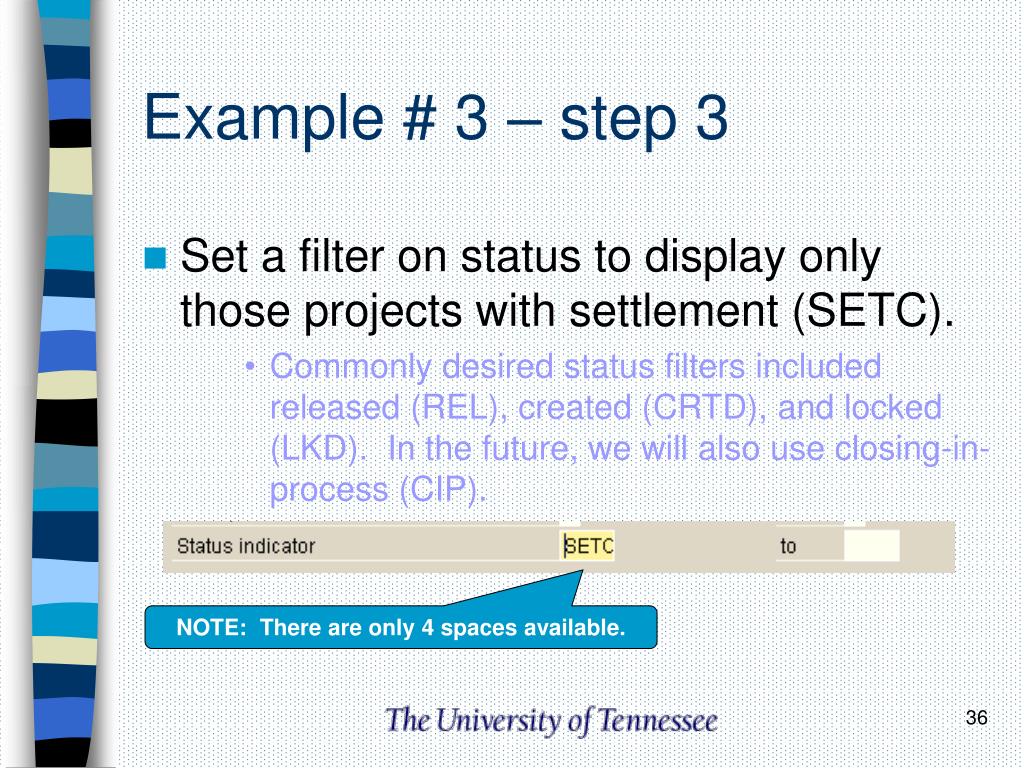 Example # 3 – step 3

Set a filter on status to display only those projects with settlement (SETC).

• Commonly desired status filters included released (REL), created (CRTD), and locked (LKD). In the future, we will also use closing-in-process (CIP).

Status indicator SETC to

NOTE: There are only 4 spaces available.

The University of Tennessee

36